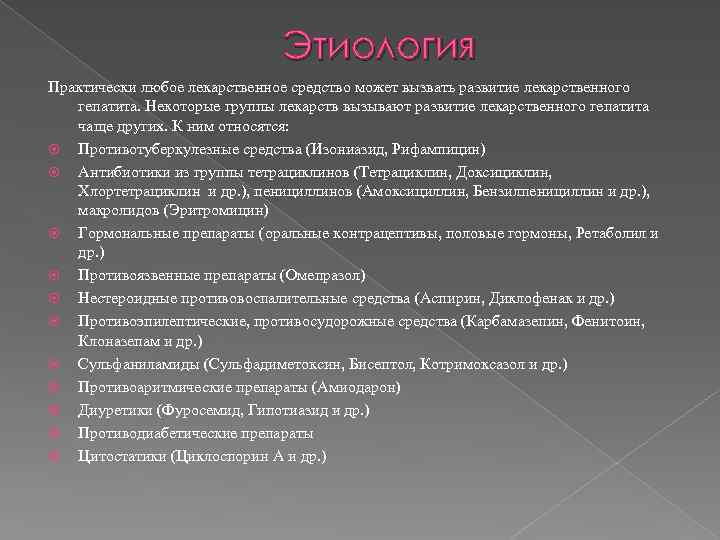 Этиология

Практически любое лекарственное средство может вызвать развитие лекарственного гепатита. Некоторые группы лекарств вызывают развитие лекарственного гепатита чаще других. К ним относятся:

Противотуберкулезные средства (Изониазид, Рифампицин)

Антибиотики из группы тетрациклинов (Тетрациклин, Доксициклин, Хлортетрациклин и др.), пенициллинов (Амоксициллин, Бензилпенициллин и др.), макролидов (Эритромицин)

Гормональные препараты (оральные контрацептивы, половые гормоны, Ретаболил и др.)

Противоязвенные препараты (Омепразол)

Нестероидные противовоспалительные средства (Аспирин, Диклофенак и др.)

Противоэпилептические, противосудорожные средства (Карбамазепин, Фенитоин, Клоназепам и др.)

Сульфаниламиды (Сульфадиметоксин, Бисептол, Котримоксазол и др.)

Противоаритмические препараты (Амиодарон)

Диуретики (Фуросемид, Гипотиазид и др.)

Противодиабетические препараты

Цитостатики (Циклоспорин А и др.)